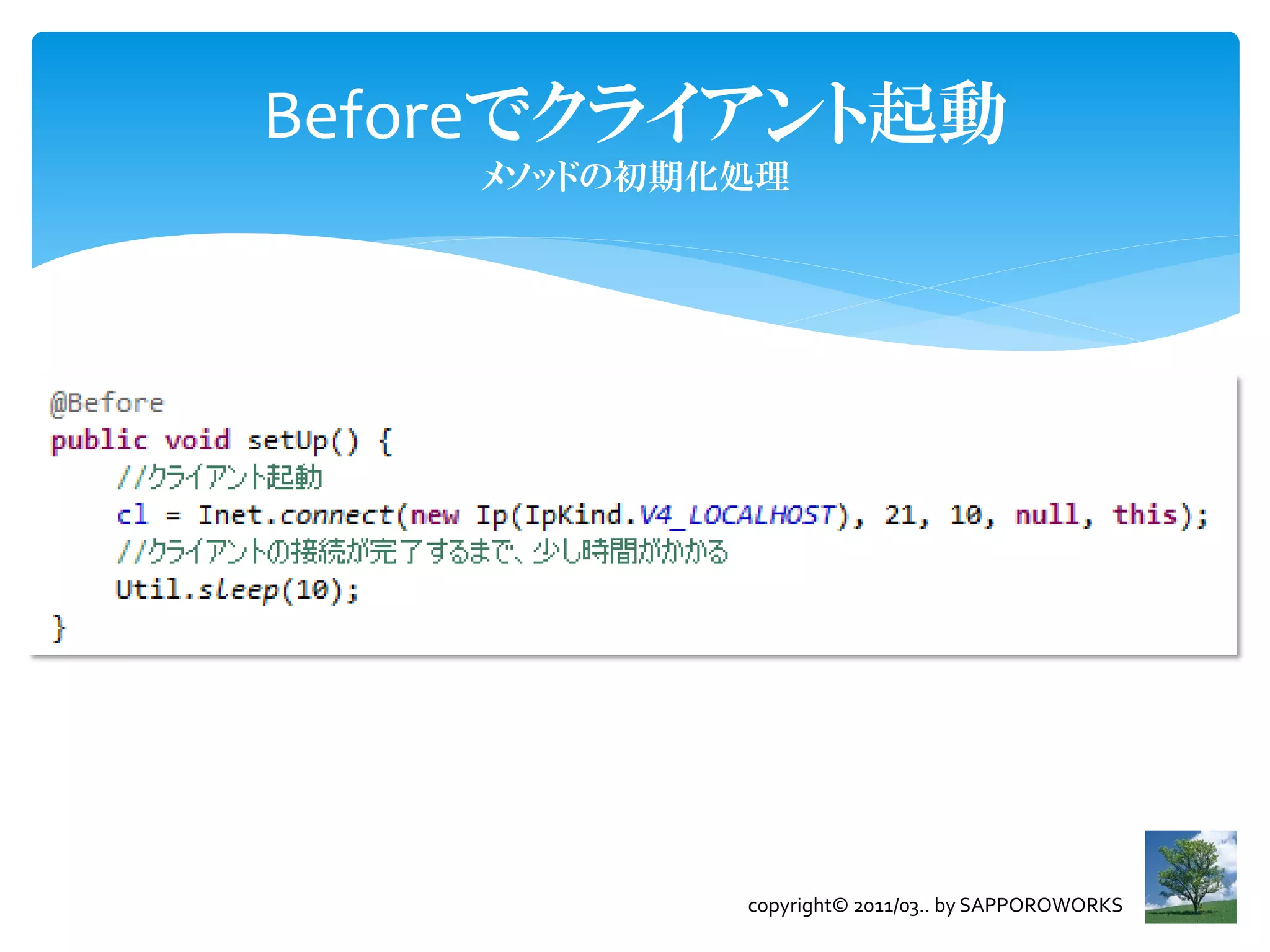 Beforeでクライアント起動

メソッドの初期化処理

@Before
public void setUp() {
    //クライアント起動
    cl = Inet.connect(new Ip(IpKind.V4_LOCALHOST), 21, 10, null, this);
    //クライアントの接続が完了するまで、少し時間がかかる
    Util.sleep(10);
}

copyright© 2011/03.. by SAPPOROWORKS